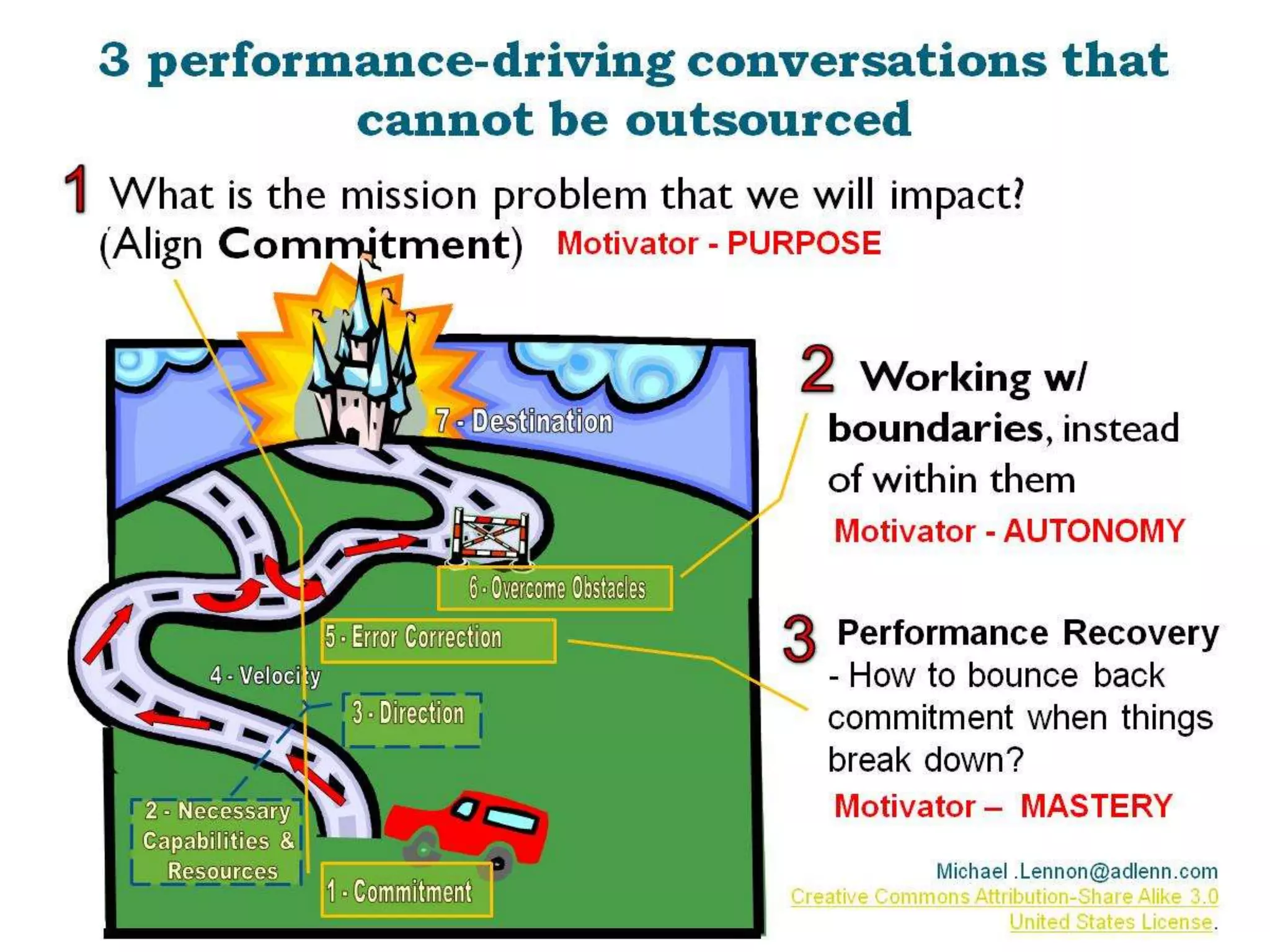 3 performance-driving conversations that cannot be outsourced

1 What is the mission problem that we will impact? (Align Commitment) Motivator - PURPOSE

7 - Destination

6 - Overcome Obstacles

5 - Error Correction

4 - Velocity

3 - Direction

2 - Necessary Capabilities & Resources

1 - Commitment

2 Working w/ boundaries, instead of within them

Motivator - AUTONOMY

3 Performance Recovery - How to bounce back commitment when things break down?

Motivator – MASTERY

Michael .Lennon@adlenn.com
Creative Commons Attribution-Share Alike 3.0 United States License.